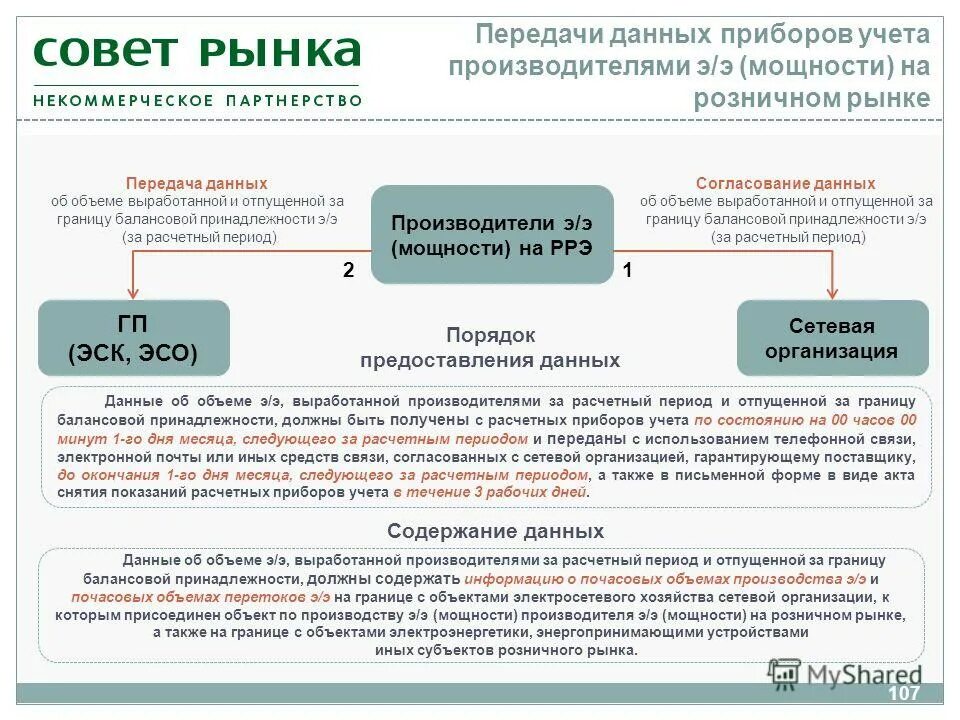 СОВЕТ РЫНКА
НЕКОММЕРЧЕСКОЕ ПАРТНЕРСТВО

Передачи данных приборов учета производителями э/э (мощности) на розничном рынке

Передача данных
об объеме выработанной и отпущенной за границу балансовой принадлежности э/э (за расчетный период)

Производители э/э (мощности) на РРЭ

Согласование данных
об объеме выработанной и отпущенной за границу балансовой принадлежности э/э (за расчетный период)

2

1

ГП (ЭСК, ЭСО)

Порядок предоставления данных

Сетевая организация

Данные об объеме э/э, выработанной производителями за расчетный период и отпущенной за границу балансовой принадлежности, должны быть получены с расчетных приборов учета по состоянию на 00 часов 00 минут 1-го дня месяца, следующего за расчетным периодом и переданы с использованием телефонной связи, электронной почты или иных средств связи, согласованных с сетевой организацией, гарантирующему поставщику, до окончания 1-го дня месяца, следующего за расчетным периодом, а также в письменной форме в виде акта снятия показаний расчетных приборов учета в течение 3 рабочих дней.

Содержание данных

Данные об объеме э/э, выработанной производителями за расчетный период и отпущенной за границу балансовой принадлежности, должны содержать информацию о почасовых объемах производства э/э и почасовых объемах перетоков э/э на границе с объектами электросетевого хозяйства сетевой организации, к которым присоединен объект по производству э/э (мощности) производителя э/э (мощности) на розничном рынке, а также на границе с объектами электроэнергетики, энергопринимающими устройствами иных субъектов розничного рынка.

MyShared

107